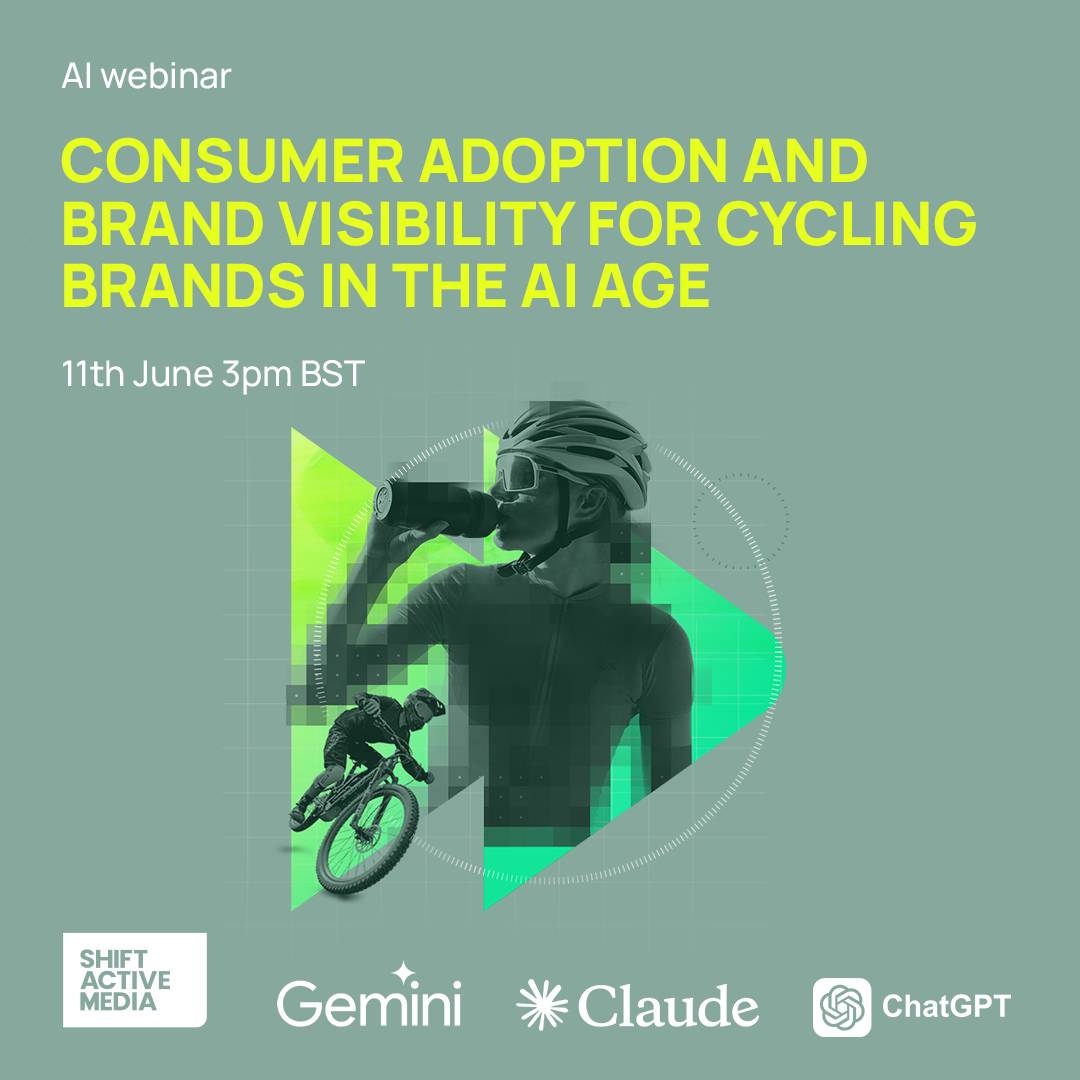 AI webinar

CONSUMER ADOPTION AND BRAND VISIBILITY FOR CYCLING BRANDS IN THE AI AGE

11th June 3pm BST

SHIFT ACTIVE MEDIA

Gemini

Claude

ChatGPT